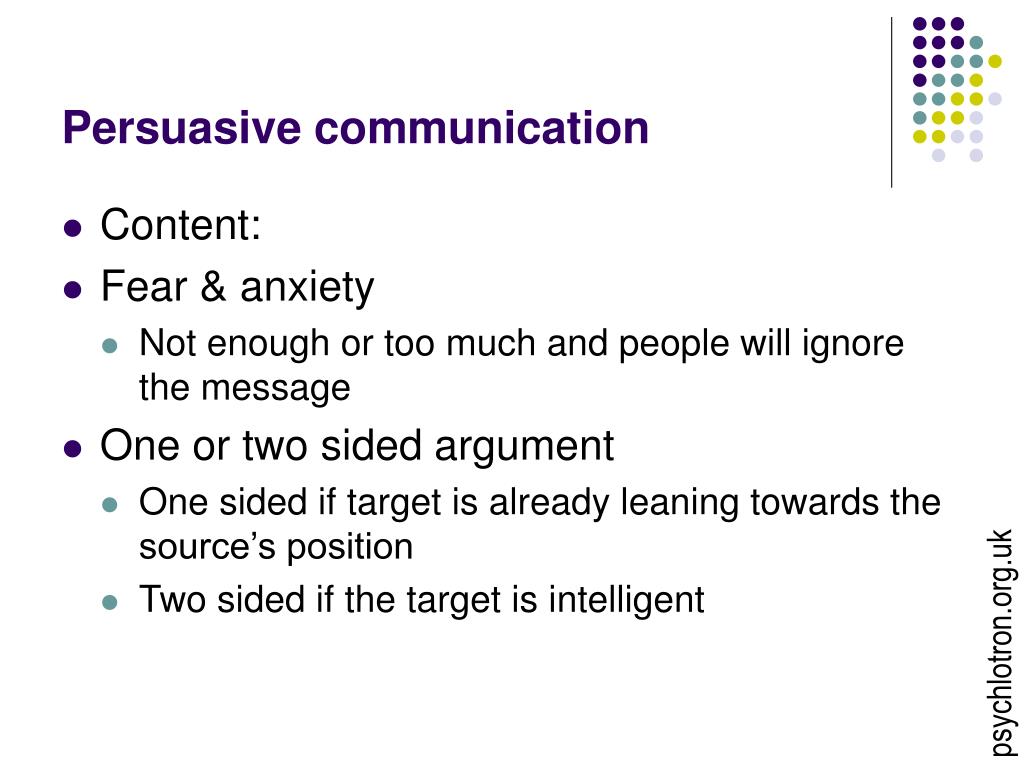 Persuasive communication

- Content:
- Fear & anxiety
  - Not enough or too much and people will ignore the message
- One or two sided argument
  - One sided if target is already leaning towards the source’s position
  - Two sided if the target is intelligent

psychlotron.org.uk